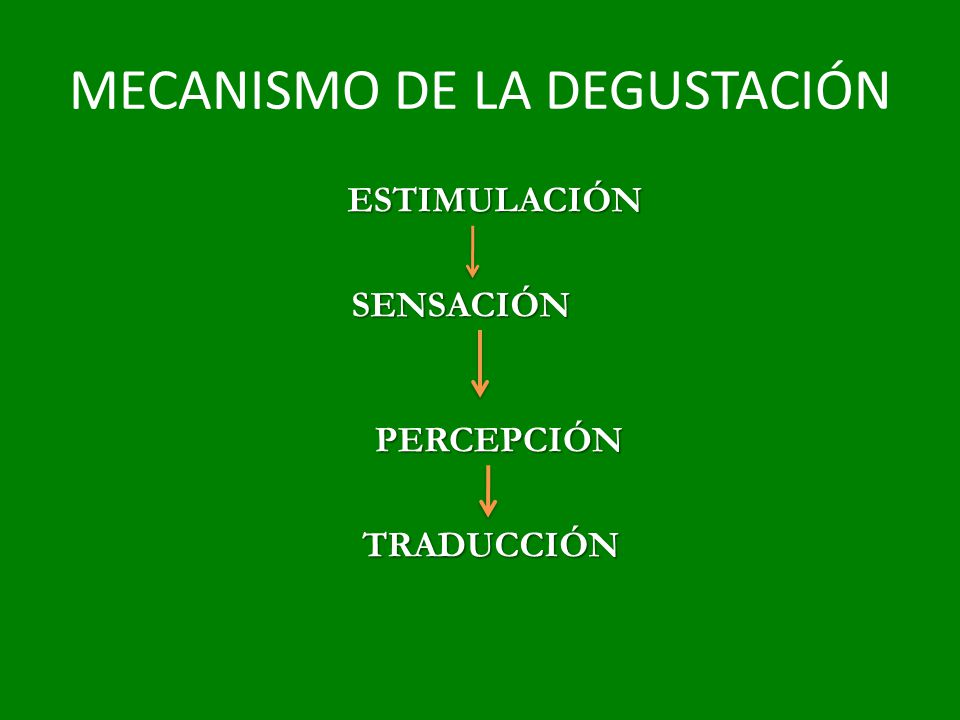 MECANISMO DE LA DEGUSTACIÓN

ESTIMULACIÓN

SENSACIÓN

PERCEPCIÓN

TRADUCCIÓN